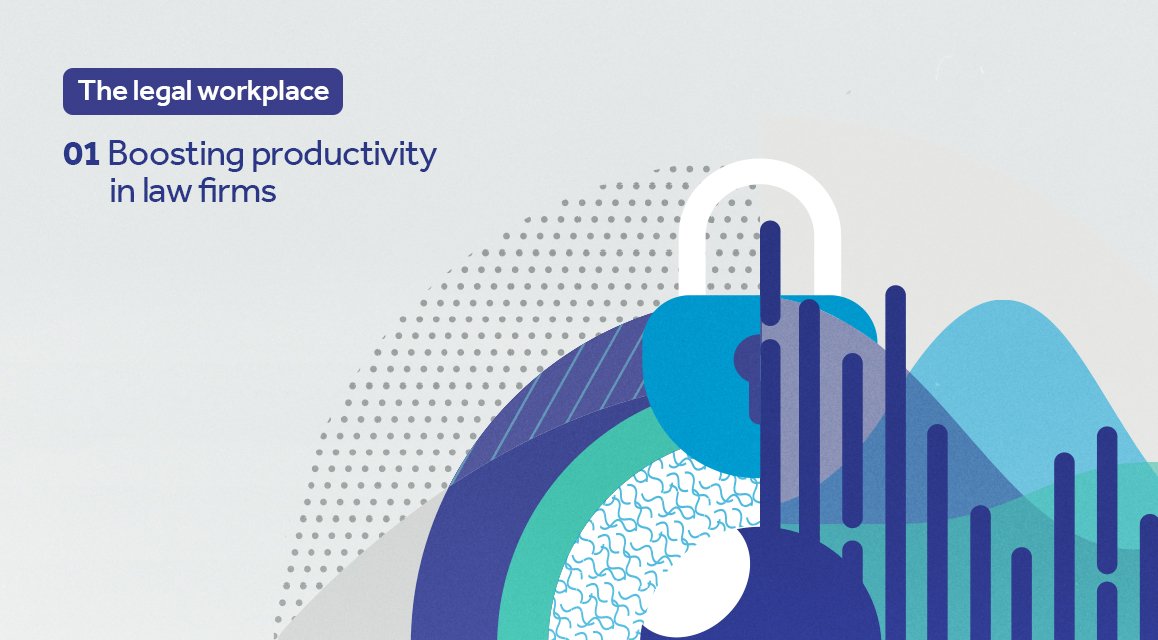 The legal workplace

01 Boosting productivity in law firms